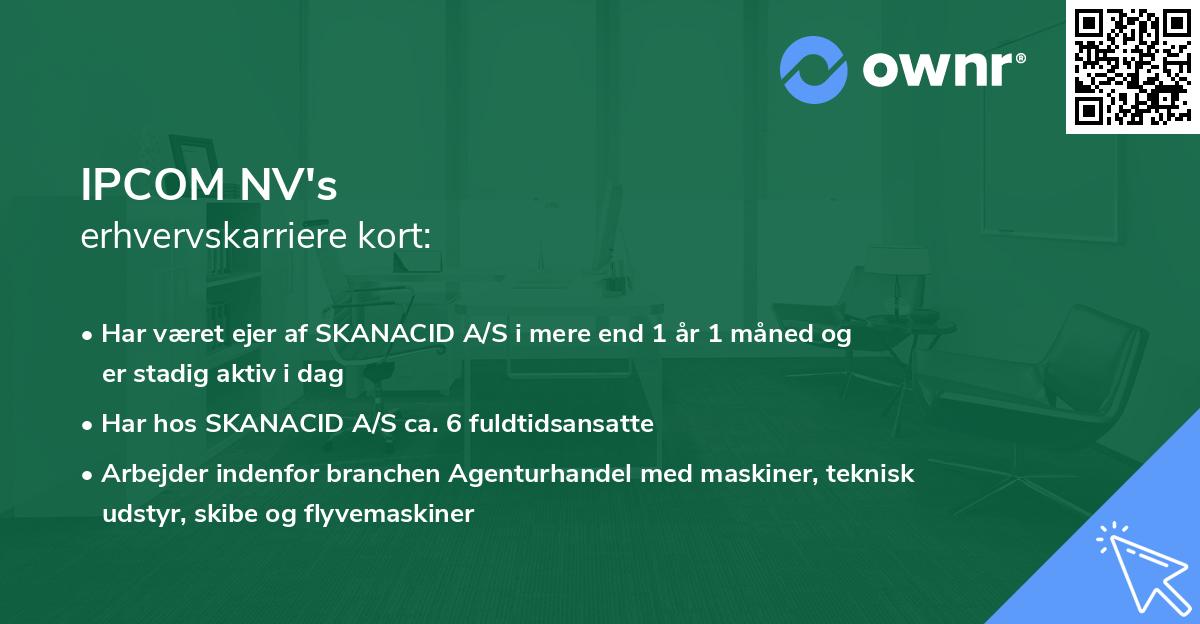 ownr®

IPCOM NV's
erhvervskarriere kort:

• Har været ejer af SKANACID A/S i mere end 1 år 1 måned og er stadig aktiv i dag

• Har hos SKANACID A/S ca. 6 fuldtidsansatte

• Arbejder indenfor branchen Agenturhandel med maskiner, teknisk udstyr, skibe og flyvemaskiner